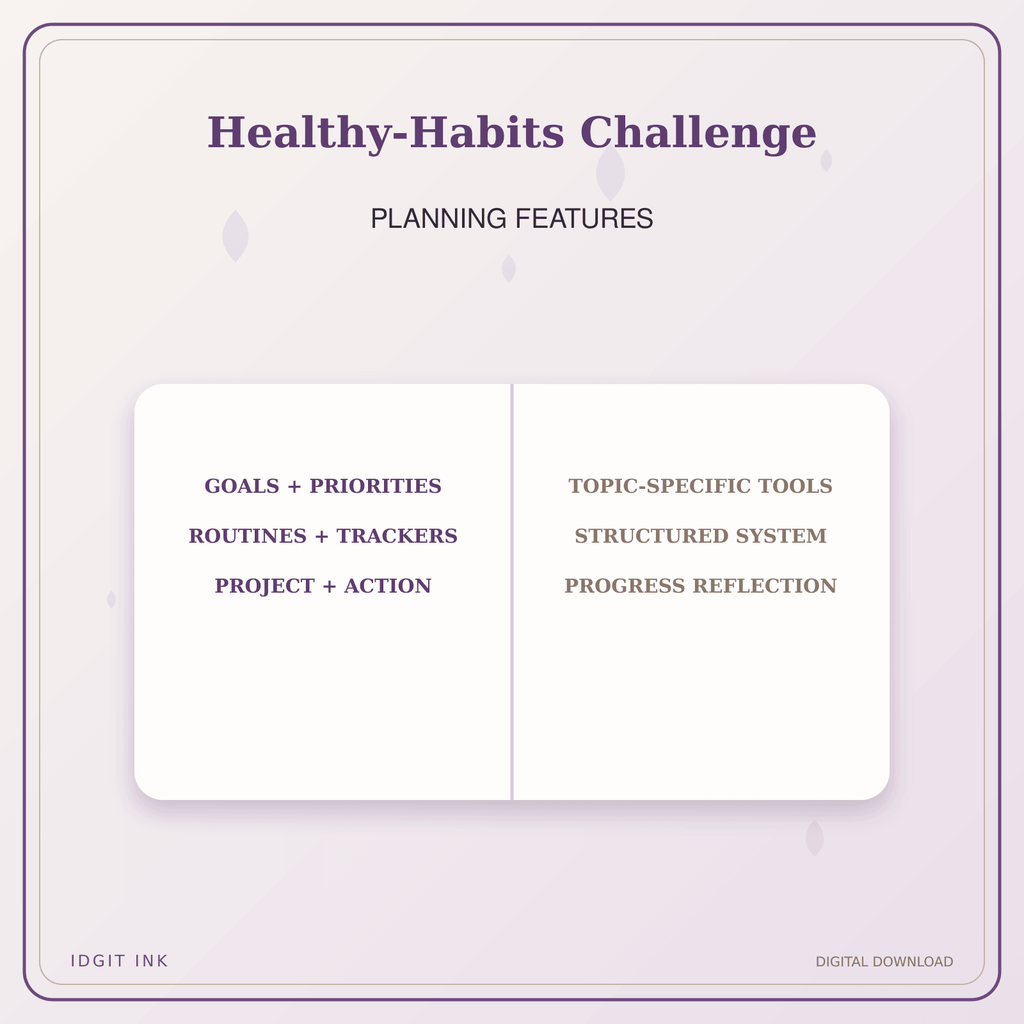 Healthy-Habits Challenge

PLANNING FEATURES

GOALS + PRIORITIES

ROUTINES + TRACKERS

PROJECT + ACTION

TOPIC-SPECIFIC TOOLS

STRUCTURED SYSTEM

PROGRESS REFLECTION

IDGIT INK

DIGITAL DOWNLOAD